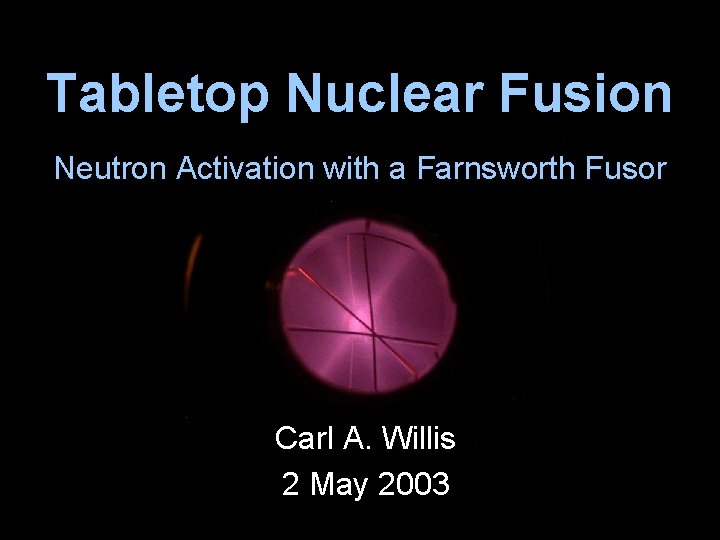 Tabletop Nuclear Fusion

Neutron Activation with a Farnsworth Fusor

Carl A. Willis
2 May 2003